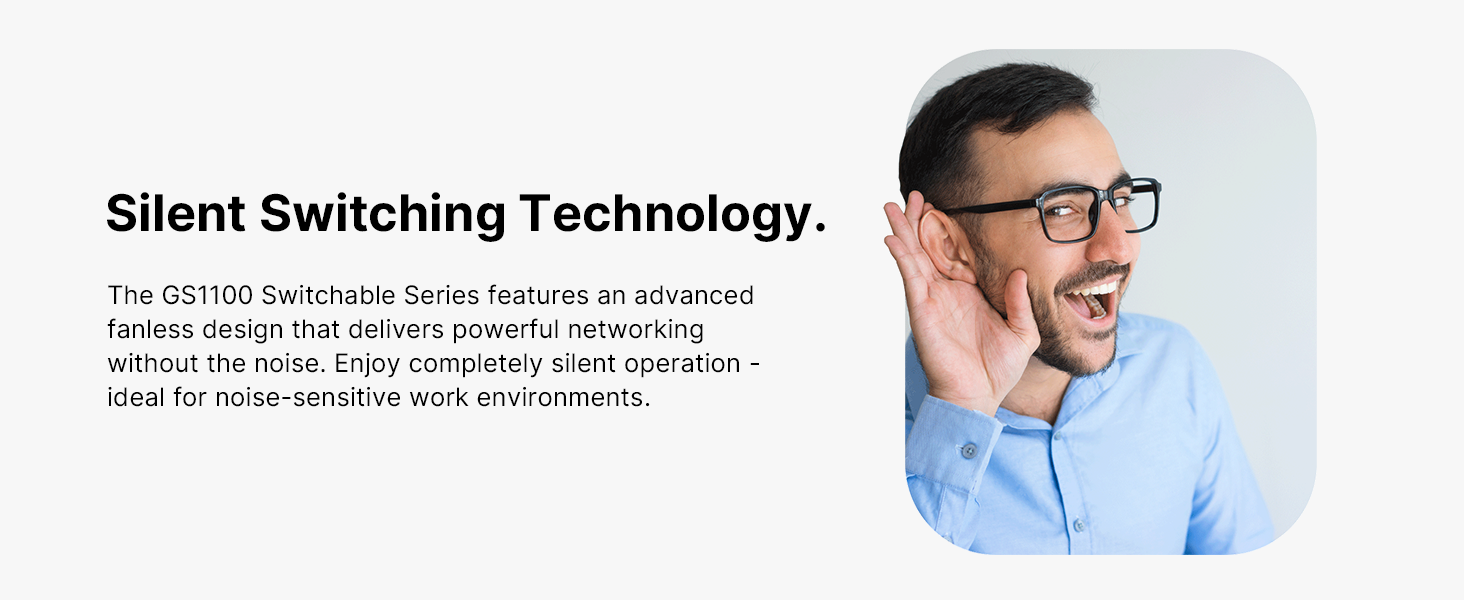 Silent Switching Technology.

The GS1100 Switchable Series features an advanced fanless design that delivers powerful networking without the noise. Enjoy completely silent operation - ideal for noise-sensitive work environments.